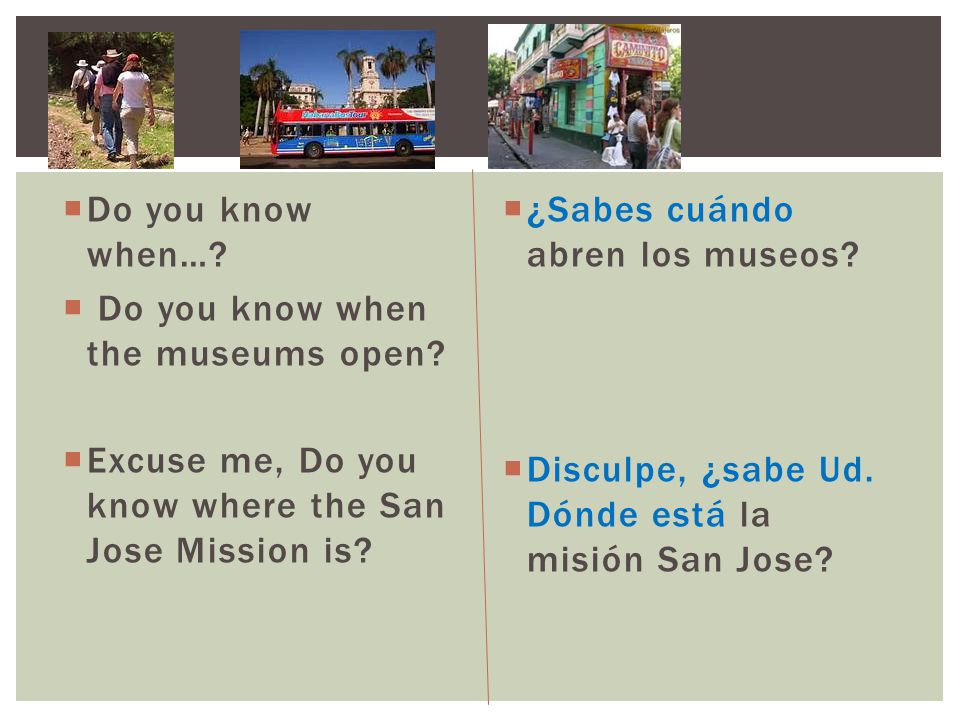 CAMINITO

Do you know when…?

Do you know when the museums open?

Excuse me, Do you know where the San Jose Mission is?

¿Sabes cuándo abren los museos?

Disculpe, ¿sabe Ud. Dónde está la misión San Jose?